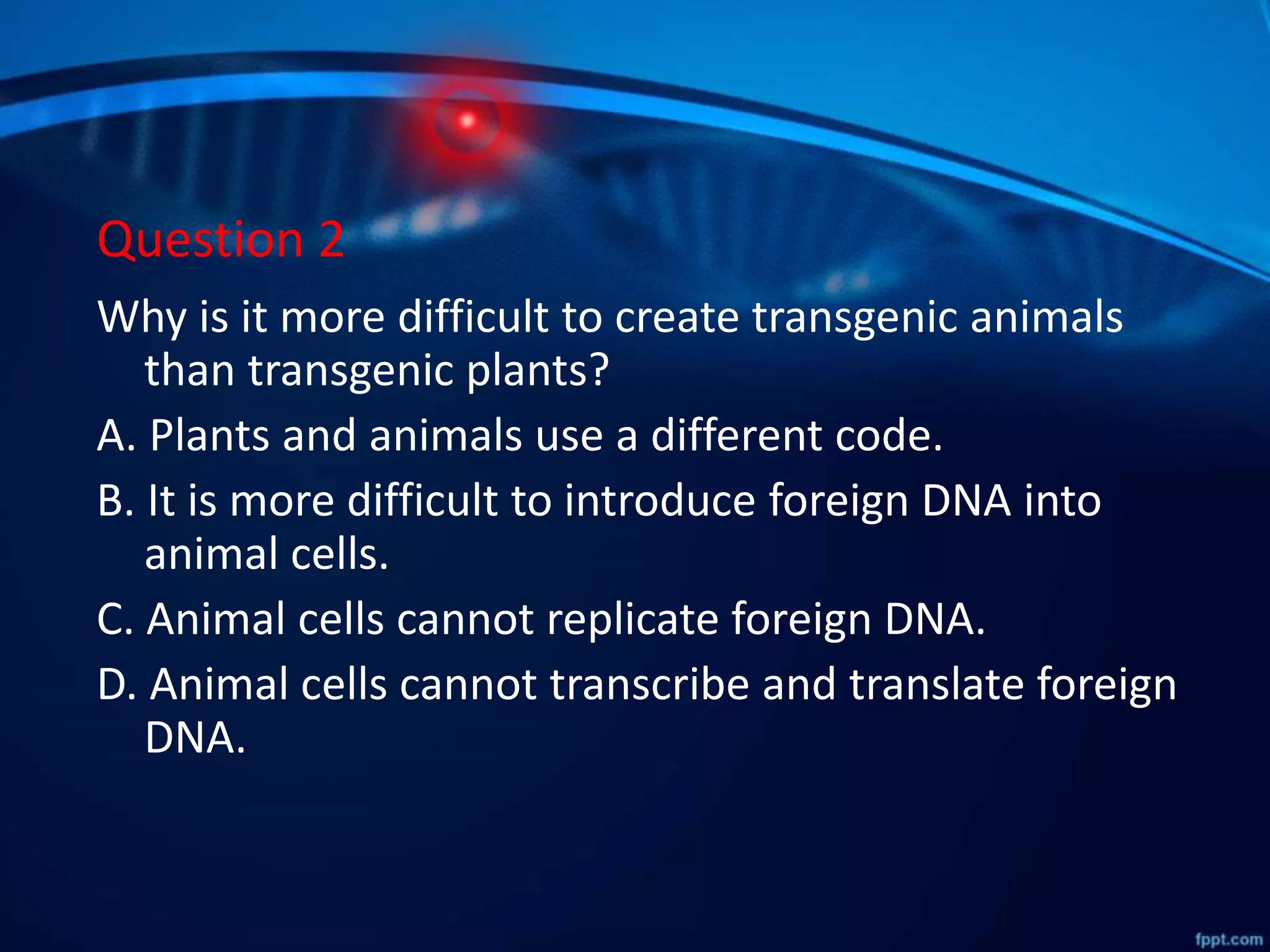 Question 2

Why is it more difficult to create transgenic animals than transgenic plants?

A. Plants and animals use a different code.

B. It is more difficult to introduce foreign DNA into animal cells.

C. Animal cells cannot replicate foreign DNA.

D. Animal cells cannot transcribe and translate foreign DNA.

fppt.com